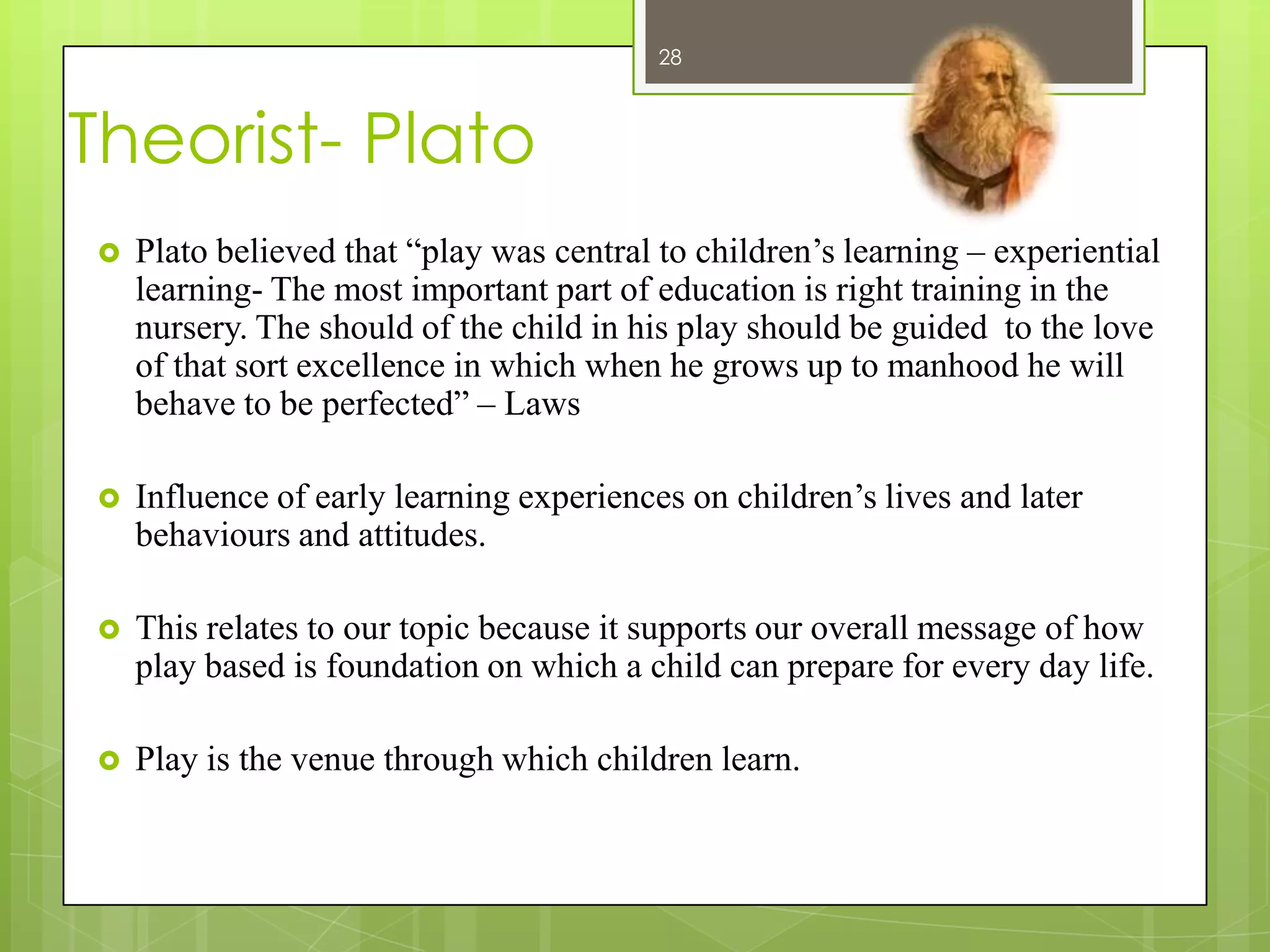 28

Theorist- Plato

Plato believed that “play was central to children’s learning – experiential learning- The most important part of education is right training in the nursery. The should of the child in his play should be guided to the love of that sort excellence in which when he grows up to manhood he will behave to be perfected” – Laws

Influence of early learning experiences on children’s lives and later behaviours and attitudes.

This relates to our topic because it supports our overall message of how play based is foundation on which a child can prepare for every day life.

Play is the venue through which children learn.